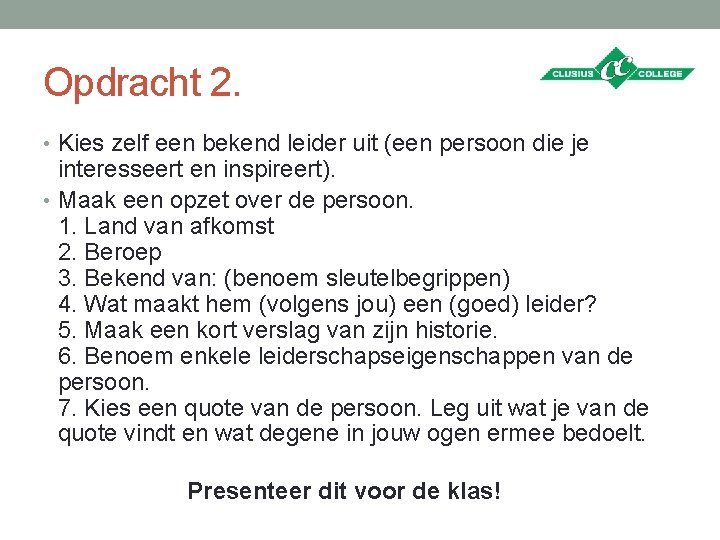 Opdracht 2.

CLUSIUS CC COLLEGE

• Kies zelf een bekend leider uit (een persoon die je interesseert en inspireert).
• Maak een opzet over de persoon.
1. Land van afkomst
2. Beroep
3. Bekend van: (benoem sleutelbegrippen)
4. Wat maakt hem (volgens jou) een (goed) leider?
5. Maak een kort verslag van zijn historie.
6. Benoem enkele leiderschapseigenschappen van de persoon.
7. Kies een quote van de persoon. Leg uit wat je van de quote vindt en wat degene in jouw ogen ermee bedoelt.

Presenteer dit voor de klas!